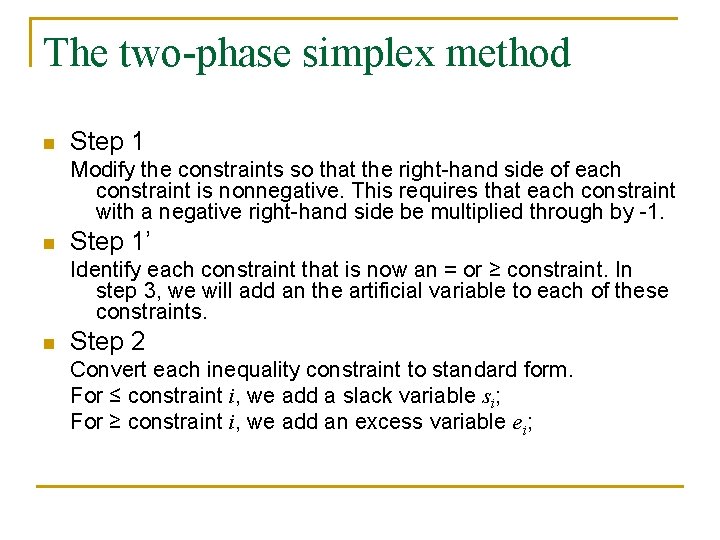 The two-phase simplex method

Step 1

Modify the constraints so that the right-hand side of each constraint is nonnegative. This requires that each constraint with a negative right-hand side be multiplied through by -1.

Step 1'

Identify each constraint that is now an = or ≥ constraint. In step 3, we will add an the artificial variable to each of these constraints.

Step 2

Convert each inequality constraint to standard form.

For ≤ constraint $i$, we add a slack variable $s_i$;

For ≥ constraint $i$, we add an excess variable $e_i$;